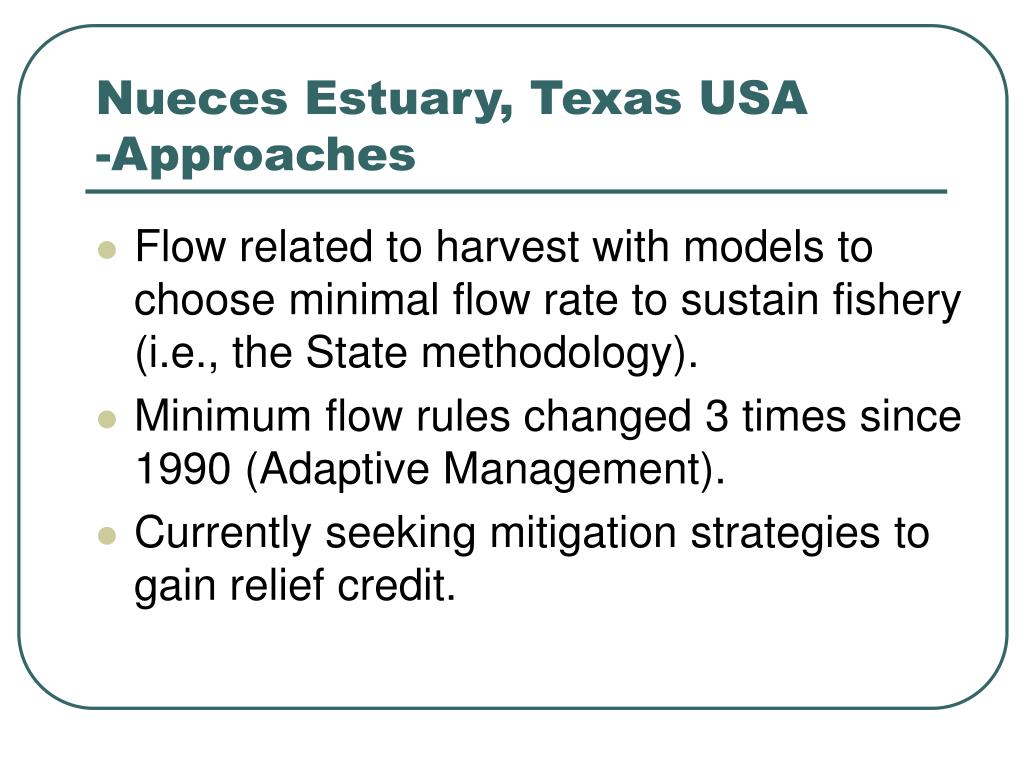 Nueces Estuary, Texas USA -Approaches

- Flow related to harvest with models to choose minimal flow rate to sustain fishery (i.e., the State methodology).
- Minimum flow rules changed 3 times since 1990 (Adaptive Management).
- Currently seeking mitigation strategies to gain relief credit.